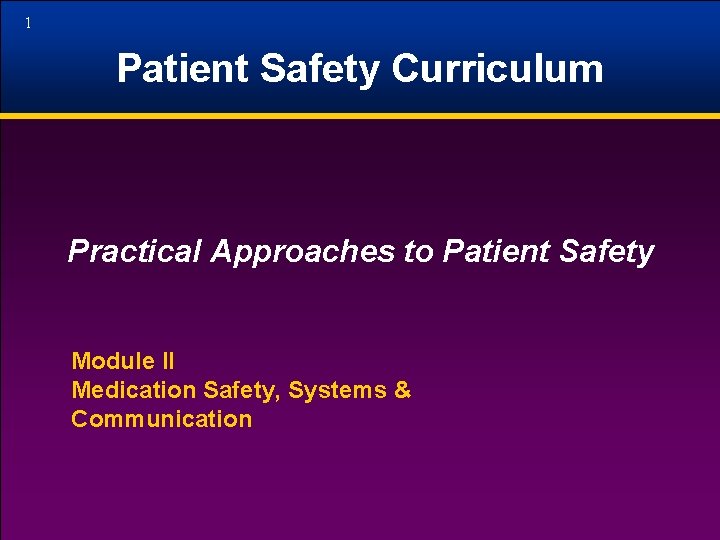 1

Patient Safety Curriculum

Practical Approaches to Patient Safety

Module II
Medication Safety, Systems & Communication